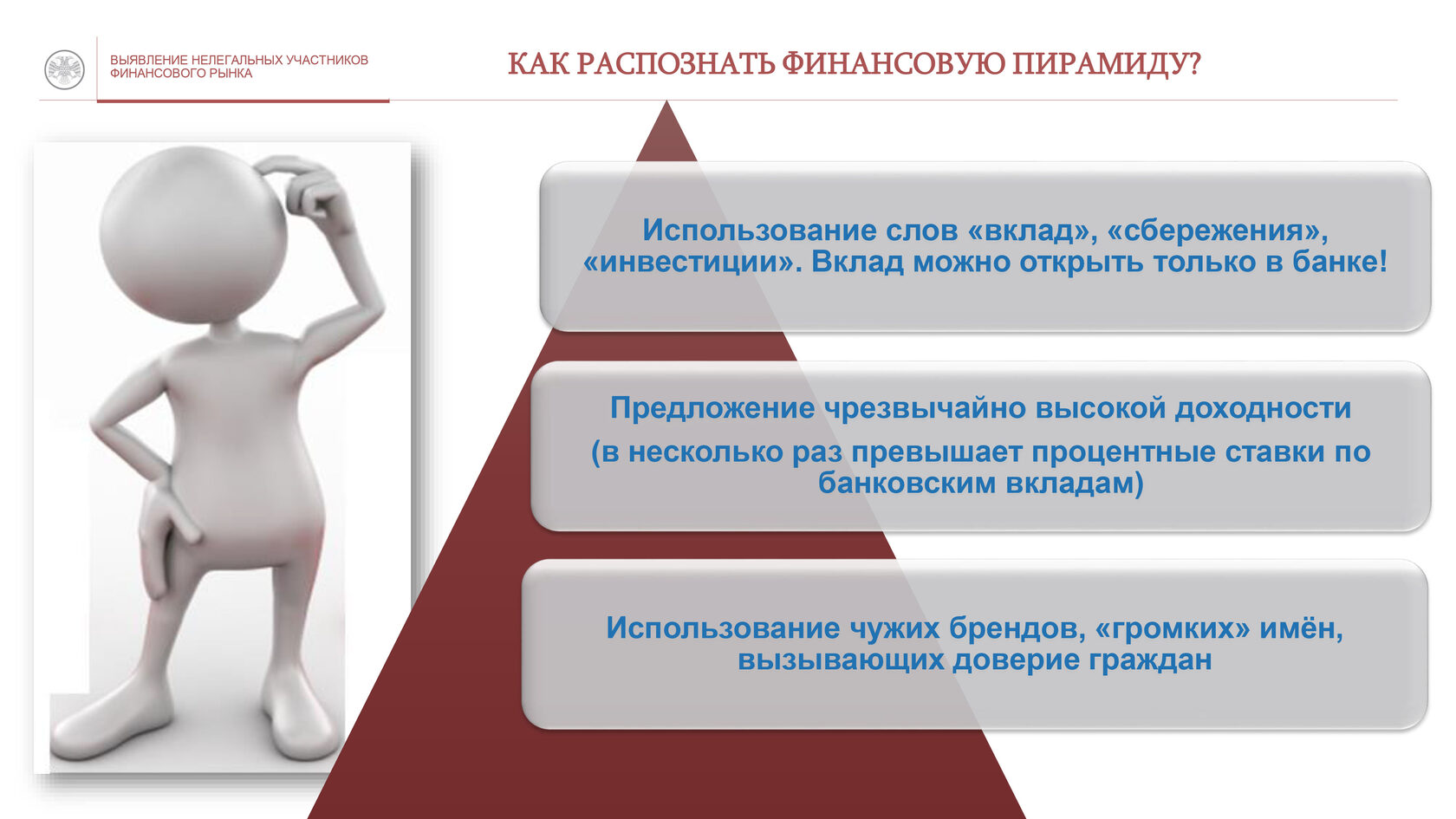 ВЫЯВЛЕНИЕ НЕЛЕГАЛЬНЫХ УЧАСТНИКОВ ФИНАНСОВОГО РЫНКА

КАК РАСПОЗНАТЬ ФИНАНСОВУЮ ПИРАМИДУ?

Использование слов «вклад», «сбережения», «инвестиции». Вклад можно открыть только в банке!

Предложение чрезвычайно высокой доходности

(в несколько раз превышает процентные ставки по банковским вкладам)

Использование чужих брендов, «громких» имён, вызывающих доверие граждан